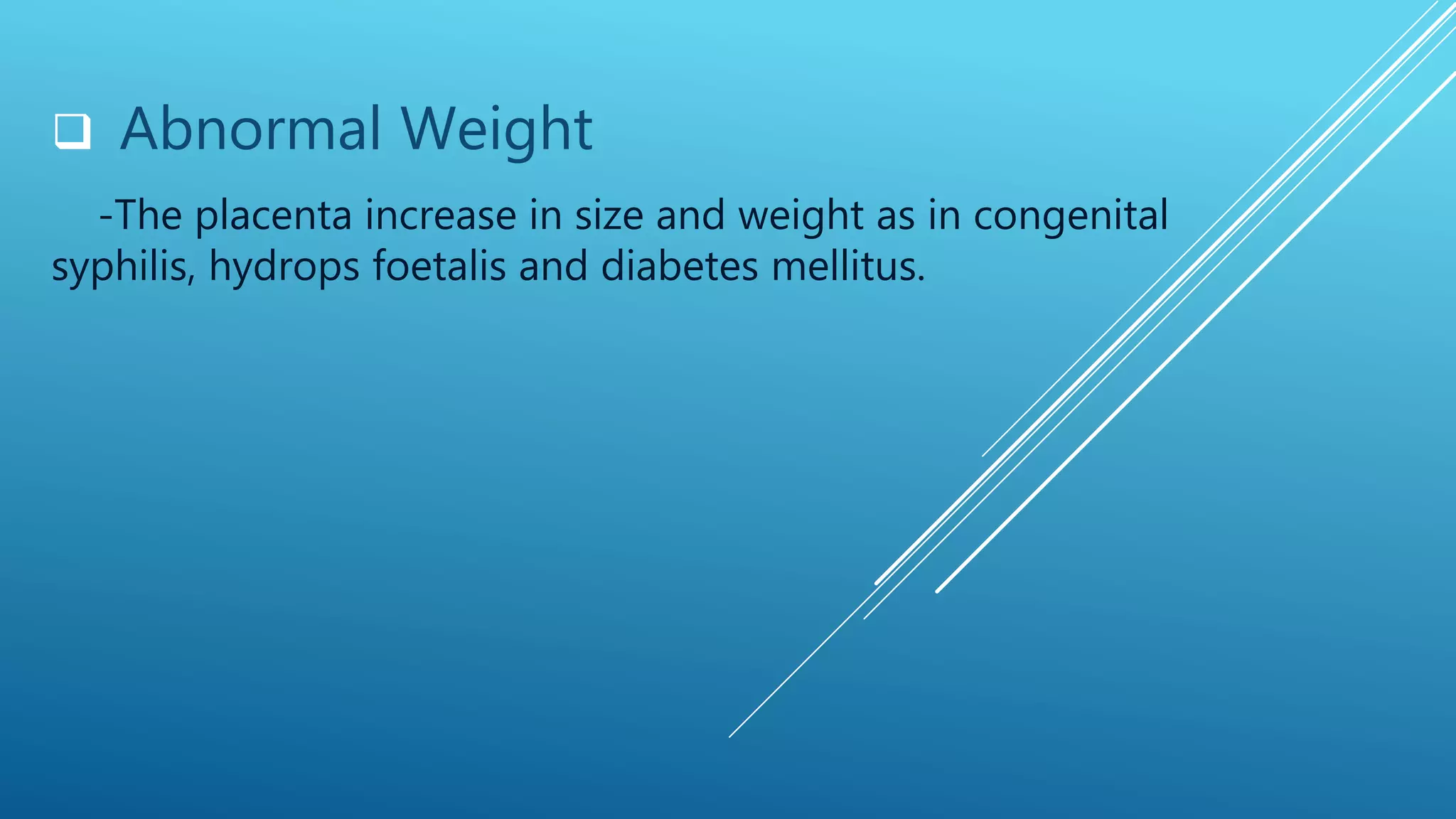 ❑ Abnormal Weight

-The placenta increase in size and weight as in congenital syphilis, hydrops foetalis and diabetes mellitus.